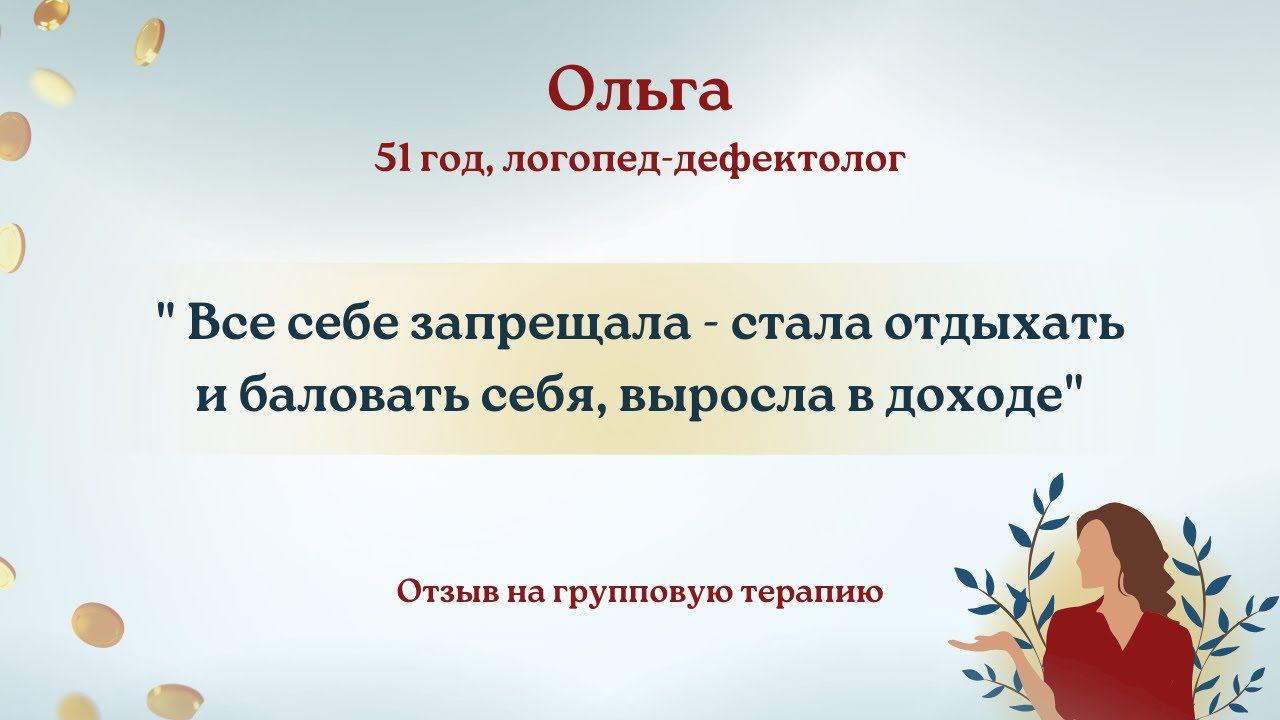 Ольга

51 год, логопед-дефектолог

" Все себе запрещала - стала отдыхать и баловать себя, выросла в доходе"

Отзыв на групповую терапию